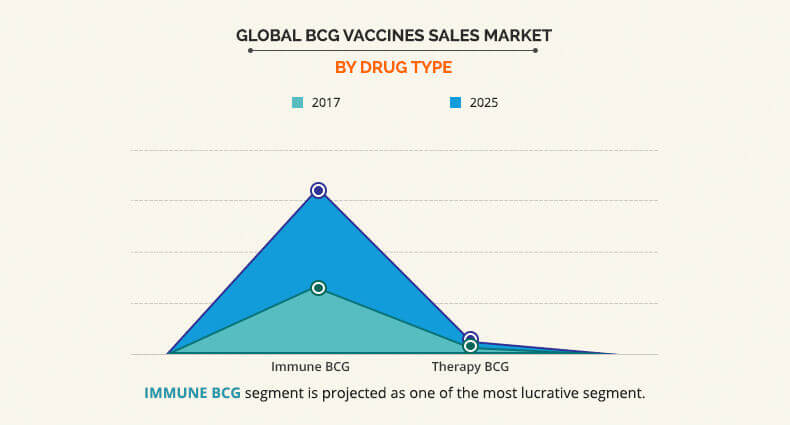 GLOBAL BCG VACCINES SALES MARKET

BY DRUG TYPE

2017

2025

Immune BCG

Therapy BCG

IMMUNE BCG segment is projected as one of the most lucrative segment.